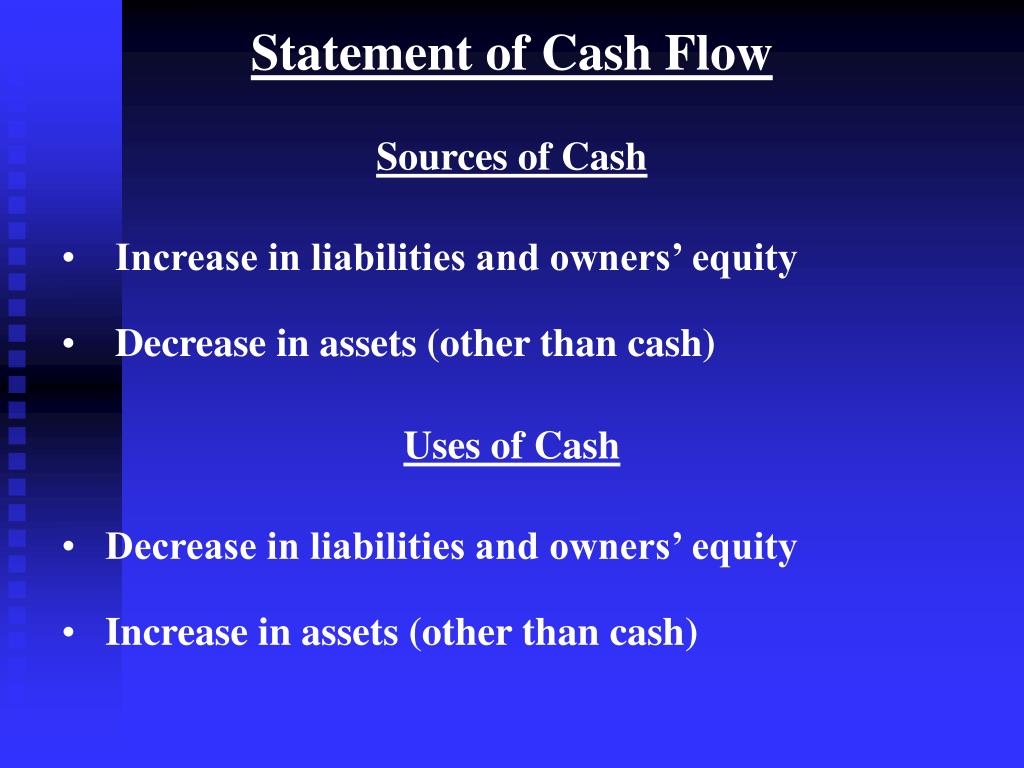 Statement of Cash Flow

Sources of Cash

• Increase in liabilities and owners’ equity

• Decrease in assets (other than cash)

Uses of Cash

• Decrease in liabilities and owners’ equity

• Increase in assets (other than cash)